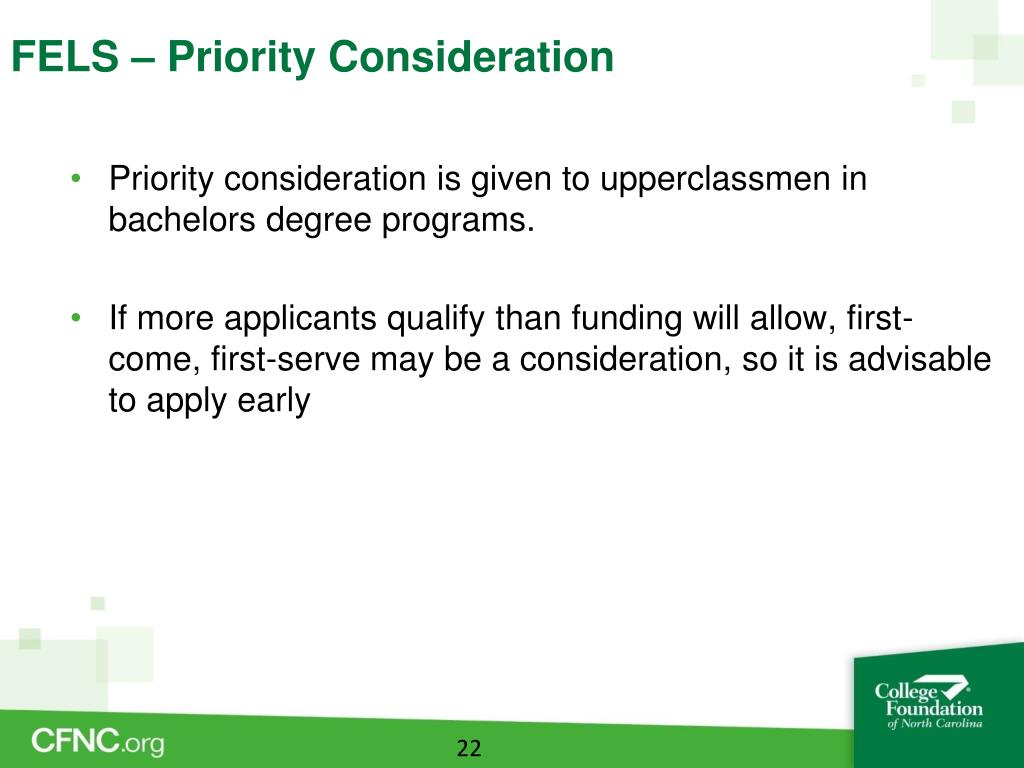 FELS – Priority Consideration

• Priority consideration is given to upperclassmen in bachelors degree programs.

• If more applicants qualify than funding will allow, first-come, first-serve may be a consideration, so it is advisable to apply early

CFNC.org

22

College Foundation of North Carolina